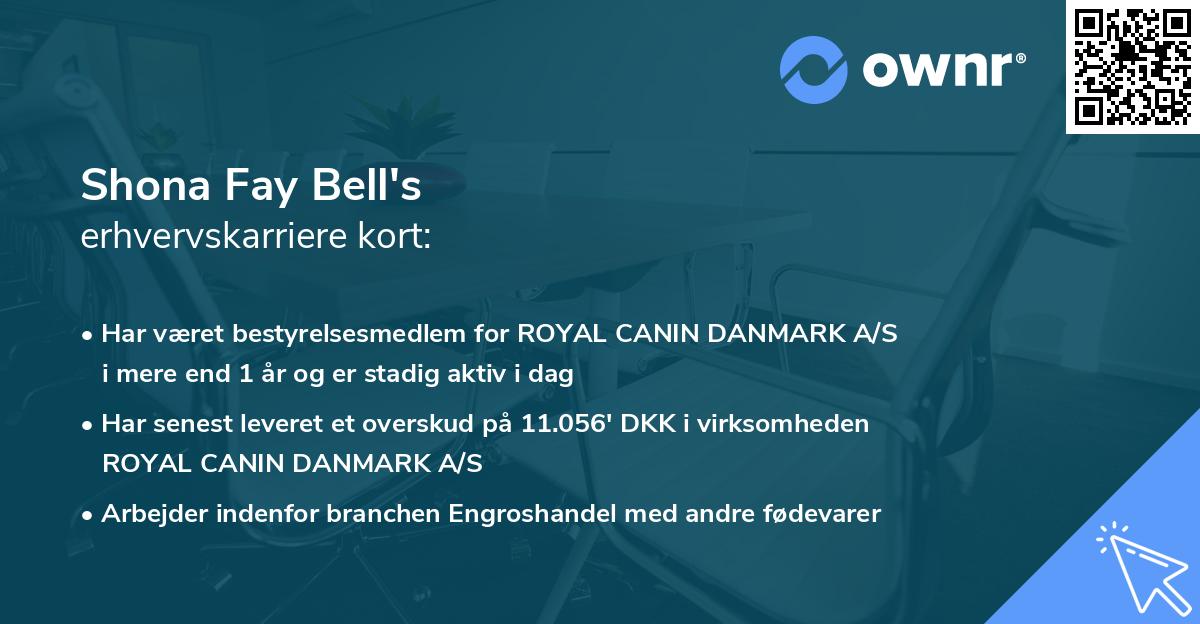 ownr®

Shona Fay Bell's
erhvervskarriere kort:

• Har været bestyrelsesmedlem for ROYAL CANIN DANMARK A/S i mere end 1 år og er stadig aktiv i dag

• Har senest leveret et overskud på 11.056' DKK i virksomheden ROYAL CANIN DANMARK A/S

• Arbejder indenfor branchen Engroshandel med andre fødevarer